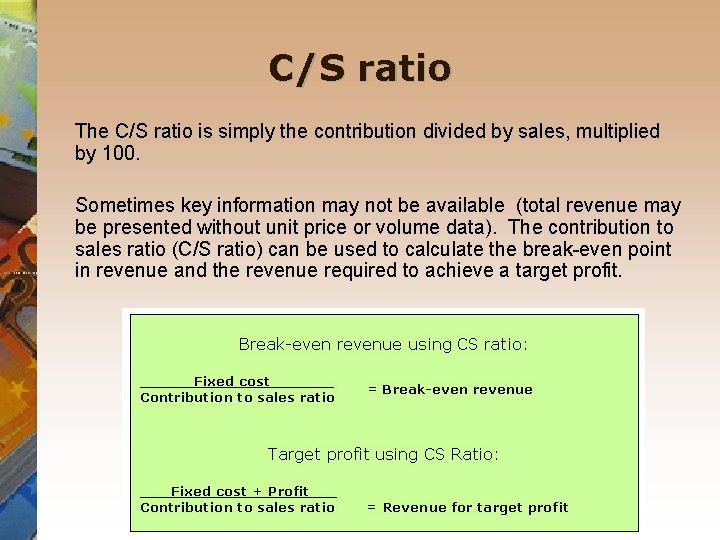 C/S ratio

The C/S ratio is simply the contribution divided by sales, multiplied by 100.

Sometimes key information may not be available (total revenue may be presented without unit price or volume data). The contribution to sales ratio (C/S ratio) can be used to calculate the break-even point in revenue and the revenue required to achieve a target profit.

Break-even revenue using CS ratio:

$\frac{\text{Fixed cost}}{\text{Contribution to sales ratio}}$ = Break-even revenue

Target profit using CS Ratio:

$\frac{\text{Fixed cost + Profit}}{\text{Contribution to sales ratio}}$ = Revenue for target profit